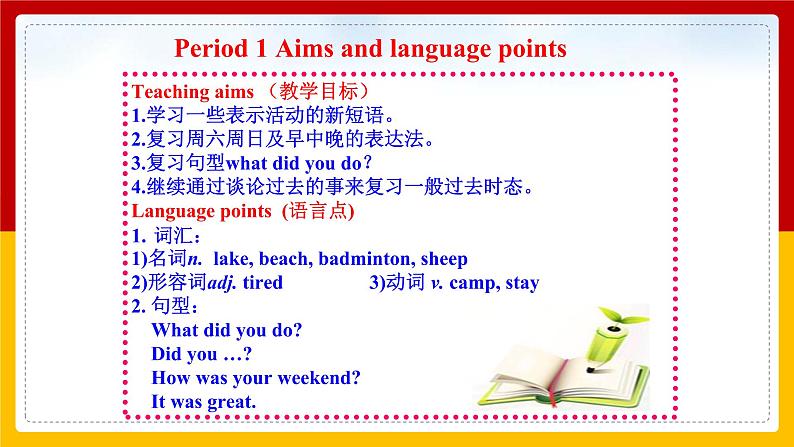 Period 1 Aims and language points

Teaching aims （教学目标）
1.学习一些表示活动的新短语。
2.复习周六周日及早中晚的表达法。
3.复习句型what did you do?
4.继续通过谈论过去的事来复习一般过去时态。
Language points (语言点)
1. 词汇：
1)名词n. lake, beach, badminton, sheep
2)形容词adj. tired 3)动词 v. camp, stay
2. 句型：
What did you do?
Did you …?
How was your weekend?
It was great.